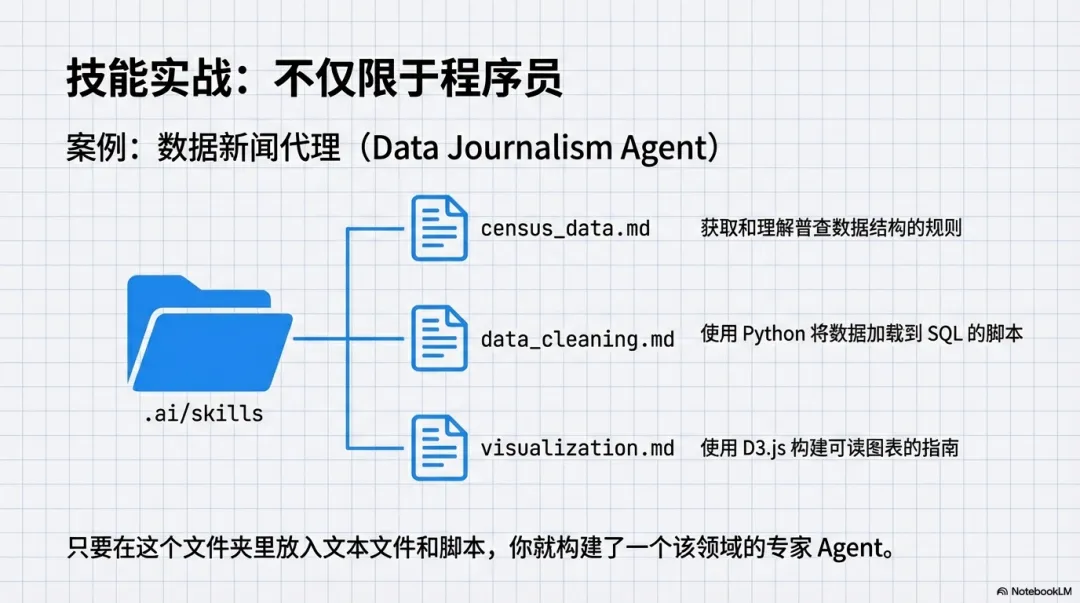 技能实战：不仅限于程序员

案例：数据新闻代理（Data Journalism Agent）

.ai/skills

census_data.md 获取和理解普查数据结构的规则

data_cleaning.md 使用 Python 将数据加载到 SQL 的脚本

visualization.md 使用 D3.js 构建可读图表的指南

只要在这个文件夹里放入文本文件和脚本，你就构建了一个该领域的专家 Agent。

NotebookLM